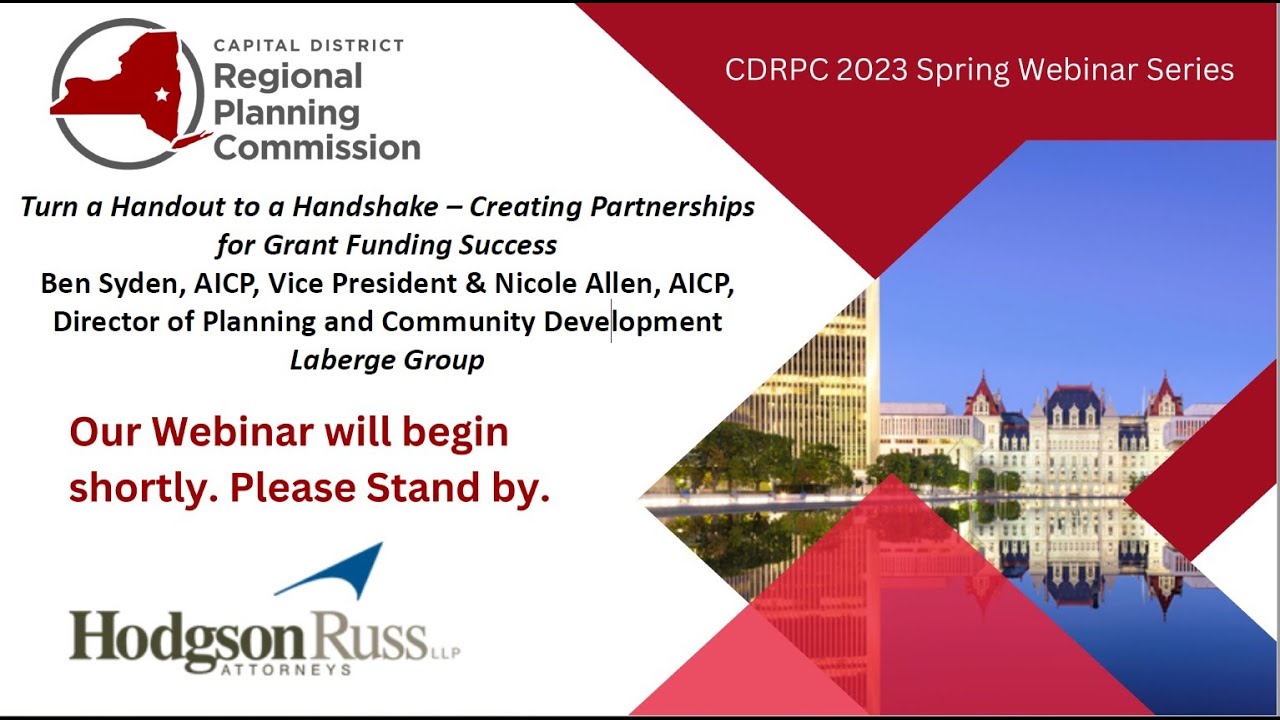 CAPITAL DISTRICT
Regional Planning Commission

CDRPC 2023 Spring Webinar Series

Turn a Handout to a Handshake – Creating Partnerships for Grant Funding Success
Ben Syden, AICP, Vice President & Nicole Allen, AICP, Director of Planning and Community Development
Laberge Group

Our Webinar will begin shortly. Please Stand by.

Hodgson Russ LLP
ATTORNEYS